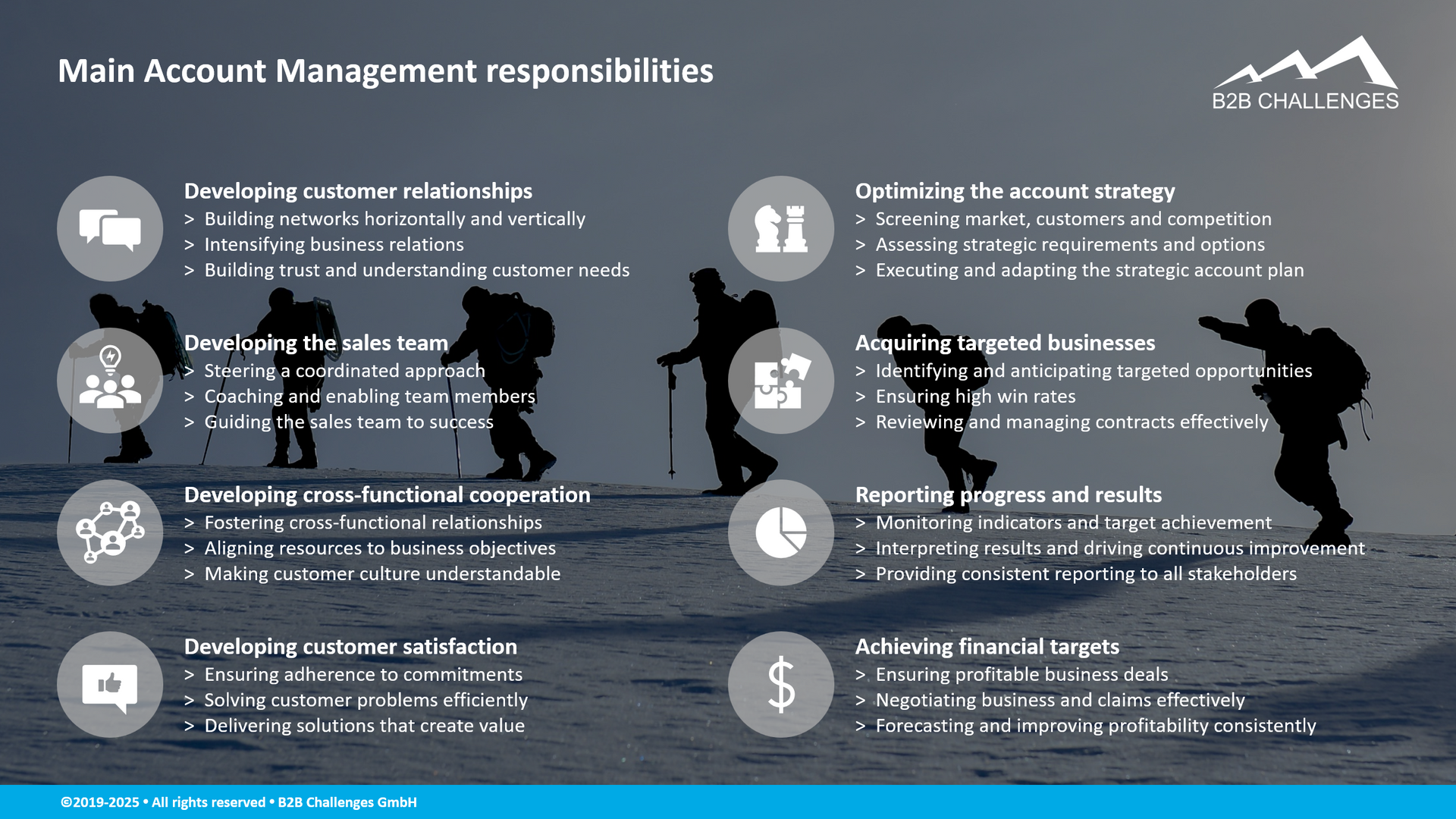 Main Account Management responsibilities

B2B CHALLENGES

Developing customer relationships
> Building networks horizontally and vertically
> Intensifying business relations
> Building trust and understanding customer needs

Developing the sales team
> Steering a coordinated approach
> Coaching and enabling team members
> Guiding the sales team to success

Developing cross-functional cooperation
> Fostering cross-functional relationships
> Aligning resources to business objectives
> Making customer culture understandable

Developing customer satisfaction
> Ensuring adherence to commitments
> Solving customer problems efficiently
> Delivering solutions that create value

Optimizing the account strategy
> Screening market, customers and competition
> Assessing strategic requirements and options
> Executing and adapting the strategic account plan

Acquiring targeted businesses
> Identifying and anticipating targeted opportunities
> Ensuring high win rates
> Reviewing and managing contracts effectively

Reporting progress and results
> Monitoring indicators and target achievement
> Interpreting results and driving continuous improvement
> Providing consistent reporting to all stakeholders

Achieving financial targets
> Ensuring profitable business deals
> Negotiating business and claims effectively
> Forecasting and improving profitability consistently

©2019-2025 • All rights reserved • B2B Challenges GmbH